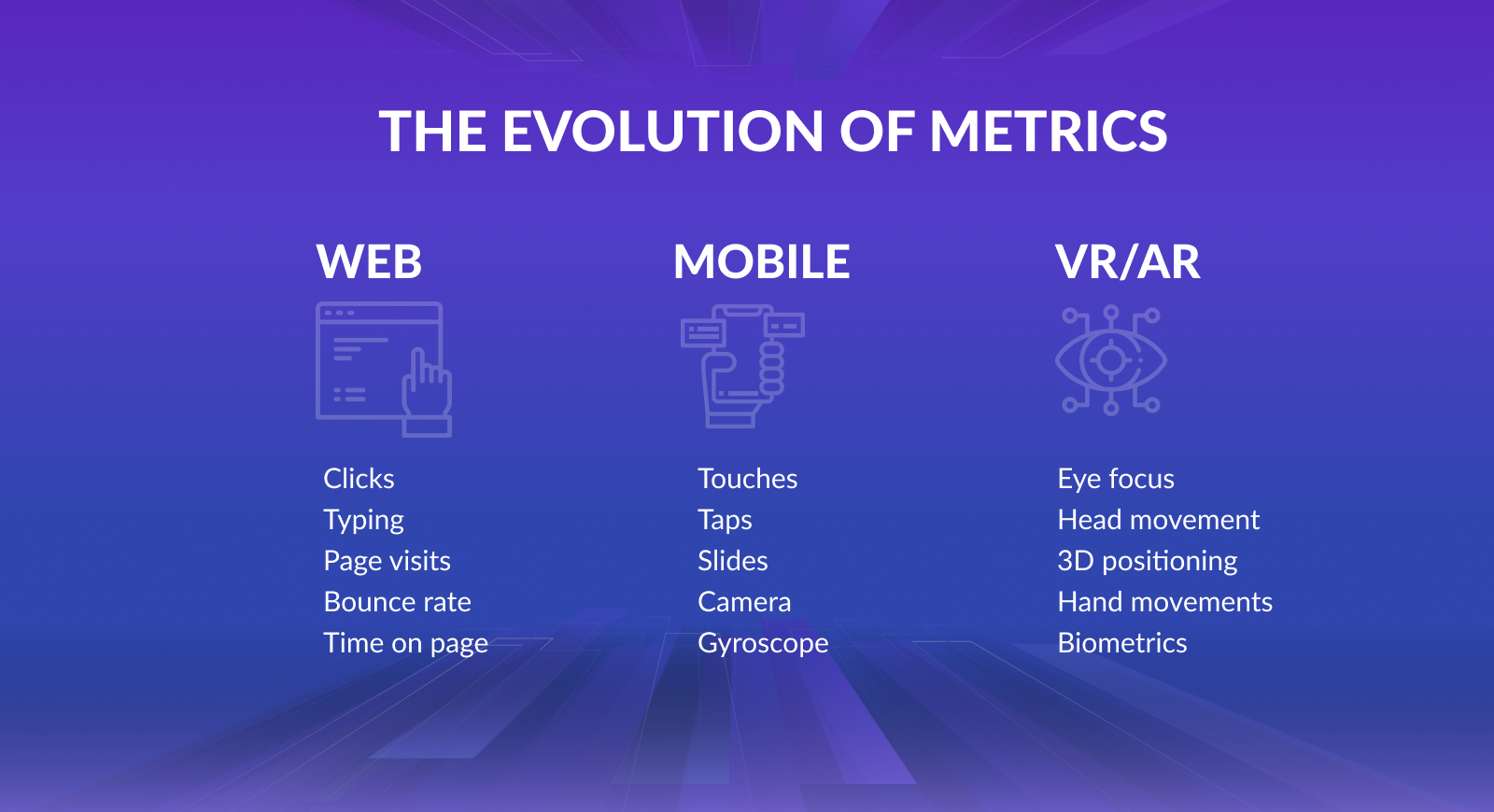 THE EVOLUTION OF METRICS

WEB

Clicks
Typing
Page visits
Bounce rate
Time on page

MOBILE

Touches
Taps
Slides
Camera
Gyroscope

VR/AR

Eye focus
Head movement
3D positioning
Hand movements
Biometrics